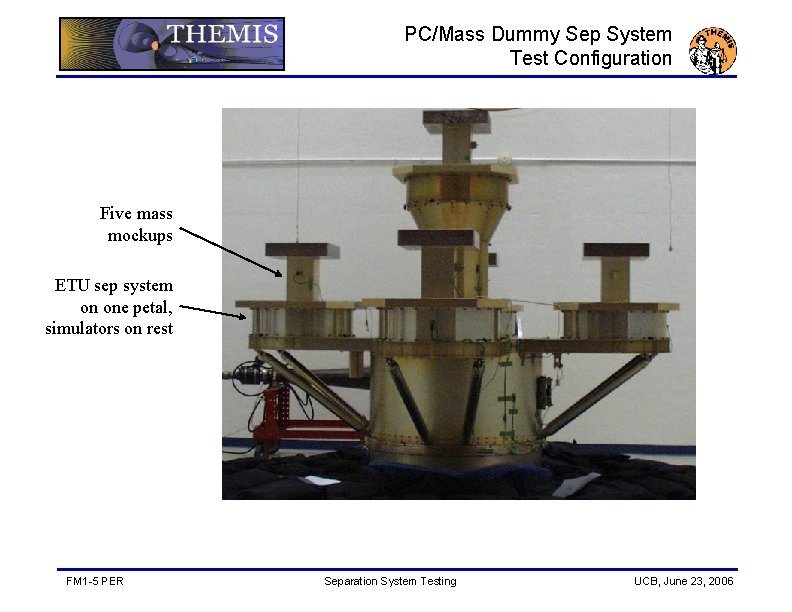 THEMIS

PC/Mass Dummy Sep System
Test Configuration

THEMIS

Five mass mockups

ETU sep system on one petal, simulators on rest

FM1-5 PER

Separation System Testing

UCB, June 23, 2006